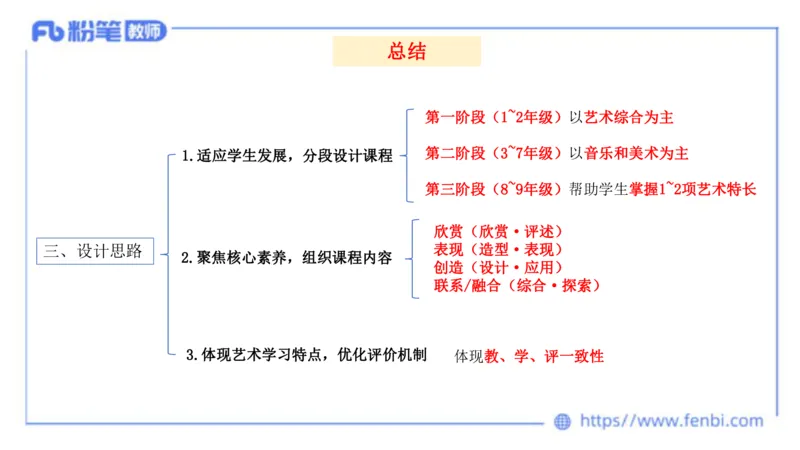 Fb 粉笔 教师

总结

三、设计思路

1. 适应学生发展，分段设计课程

第一阶段（1~2年级）以艺术综合为主

第二阶段（3~7年级）以音乐和美术为主

第三阶段（8~9年级）帮助学生掌握1~2项艺术特长

2. 聚焦核心素养，组织课程内容

欣赏（欣赏·评述）
表现（造型·表现）
创造（设计·应用）
联系/融合（综合·探索）

3. 体现艺术学习特点，优化评价机制

体现教、学、评一致性

https://www.fenbi.com